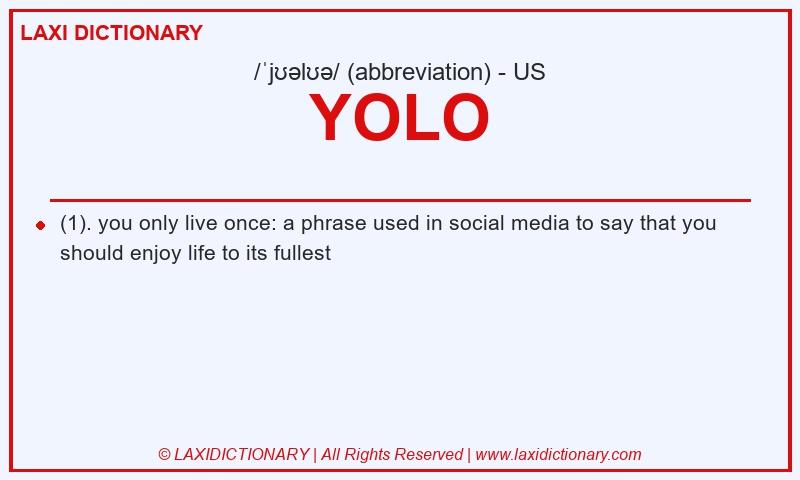 LAXI DICTIONARY

/ˈjʊəlʊə/ (abbreviation) - US

YOLO

(1). you only live once: a phrase used in social media to say that you should enjoy life to its fullest

© LAXIDICTIONARY | All Rights Reserved | www.laxidictionary.com